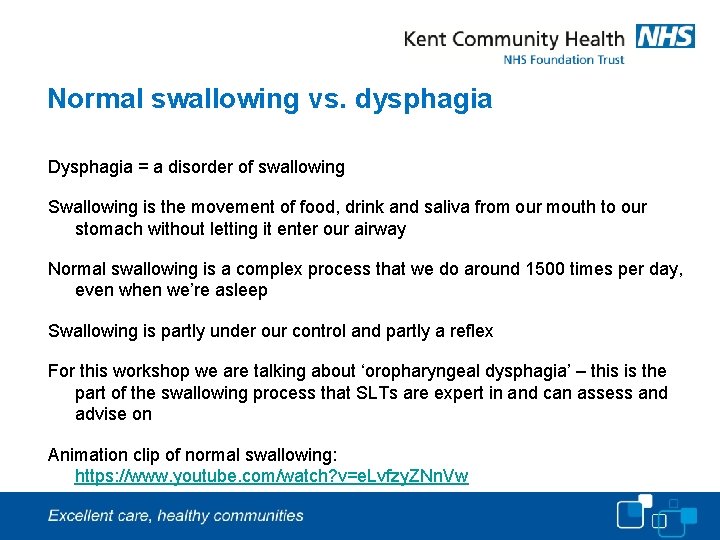 Kent Community Health NHS
NHS Foundation Trust

Normal swallowing vs. dysphagia

Dysphagia = a disorder of swallowing

Swallowing is the movement of food, drink and saliva from our mouth to our stomach without letting it enter our airway

Normal swallowing is a complex process that we do around 1500 times per day, even when we're asleep

Swallowing is partly under our control and partly a reflex

For this workshop we are talking about 'oropharyngeal dysphagia' – this is the part of the swallowing process that SLTs are expert in and can assess and advise on

Animation clip of normal swallowing: https://www.youtube.com/watch?v=eLvfzyZNnVw

Excellent care, healthy communities